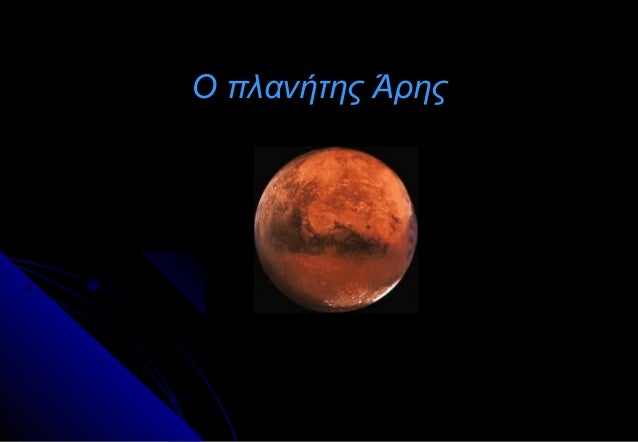 Ο πλανήτης Άρης